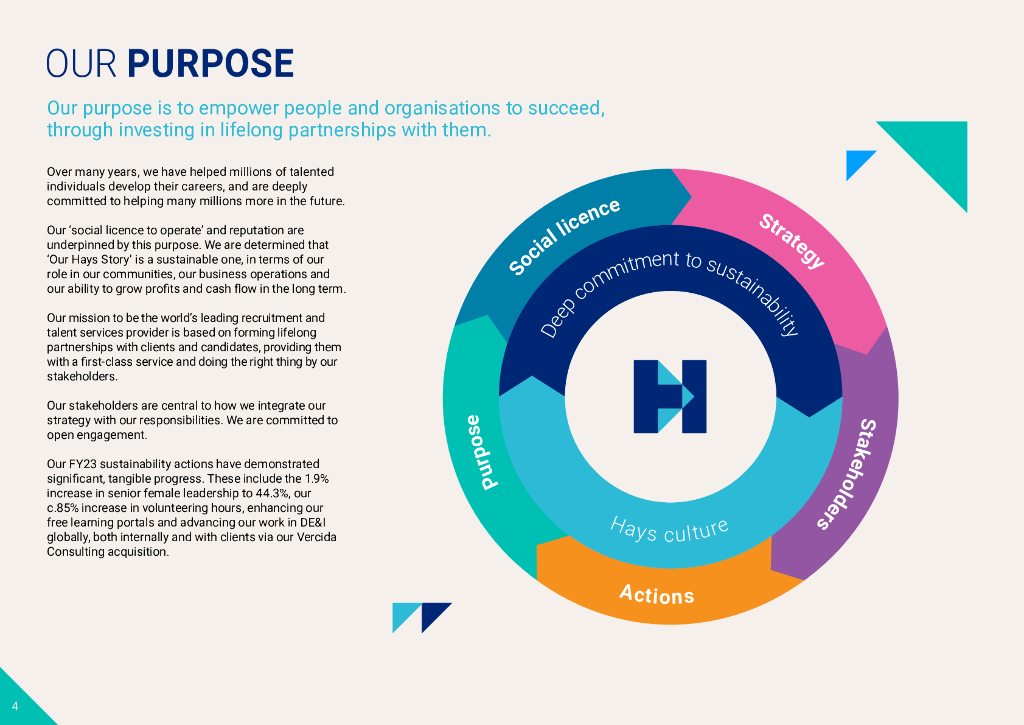 OUR PURPOSE

Our purpose is to empower people and organisations to succeed, through investing in lifelong partnerships with them.

Over many years, we have helped millions of talented individuals develop their careers, and are deeply committed to helping many millions more in the future.

Our 'social licence to operate' and reputation are underpinned by this purpose. We are determined that 'Our Hays Story' is a sustainable one, in terms of our role in our communities, our business operations and our ability to grow profits and cash flow in the long term.

Our mission to be the world's leading recruitment and talent services provider is based on forming lifelong partnerships with clients and candidates, providing them with a first-class service and doing the right thing by our stakeholders.

Our stakeholders are central to how we integrate our strategy with our responsibilities. We are committed to open engagement.

Our FY23 sustainability actions have demonstrated significant, tangible progress. These include the 1.9% increase in senior female leadership to 44.3%, our c.85% increase in volunteering hours, enhancing our free learning portals and advancing our work in DE&I globally, both internally and with clients via our Vercida Consulting acquisition.

Social licence

Strategy

Stakeholders

Actions

Purpose

Deep commitment to sustainability

Hays culture

4